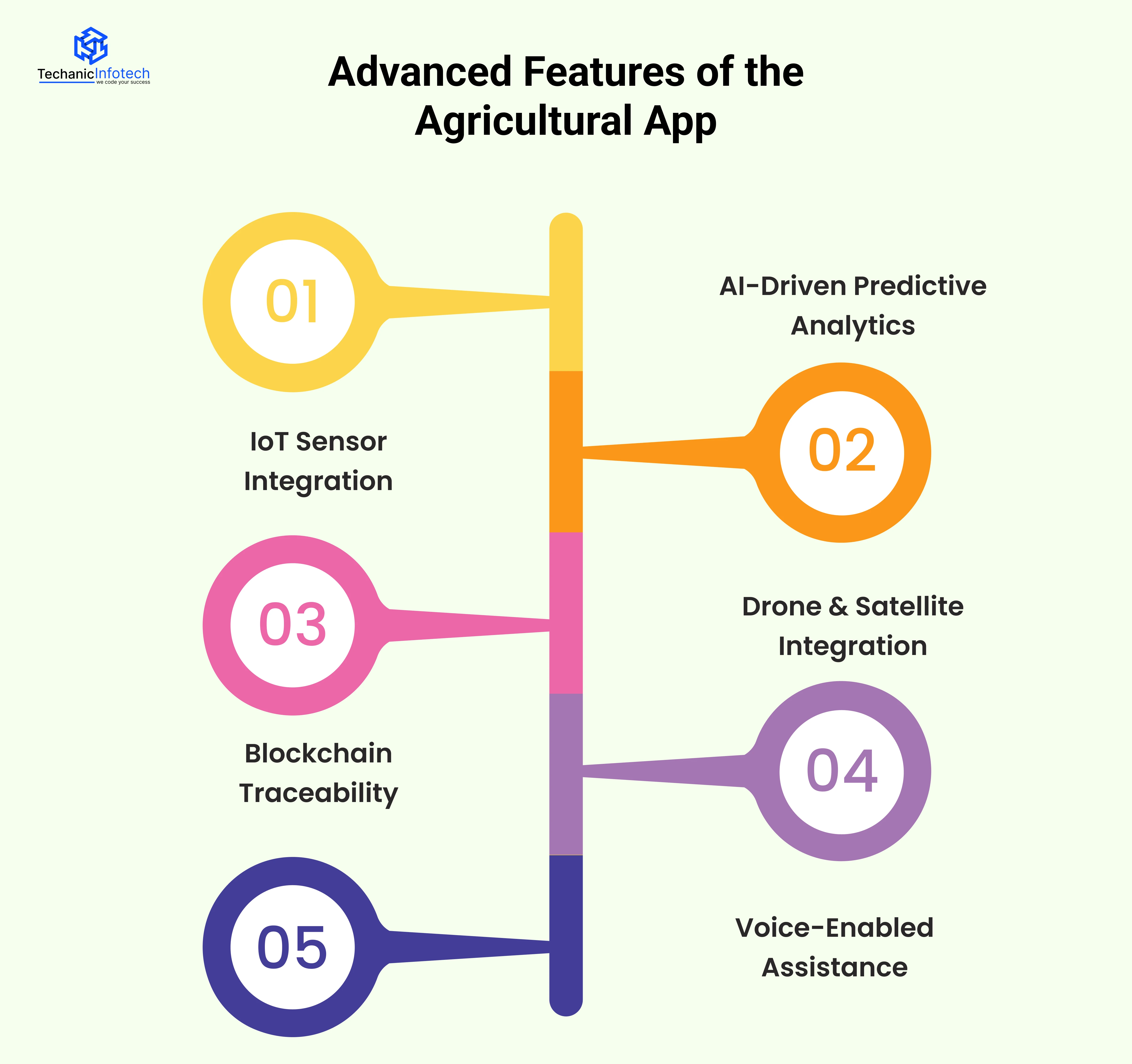 TechanicInfotech
we code your success

Advanced Features of the Agricultural App

01

AI-Driven Predictive Analytics

IoT Sensor Integration

02

03

Drone & Satellite Integration

Blockchain Traceability

04

05

Voice-Enabled Assistance